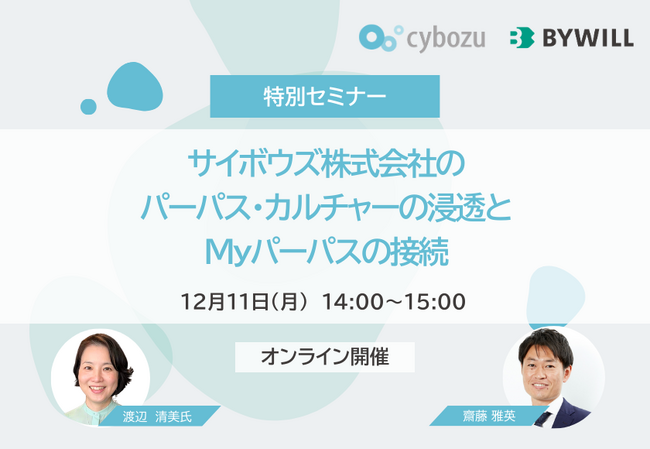 cybozu BYWILL

特別セミナー

サイボウズ株式会社の
パーパス・カルチャーの浸透と
Myパーパスの接続

12月11日(月) 14:00～15:00

オンライン開催

渡辺 清美氏

齋藤 雅英